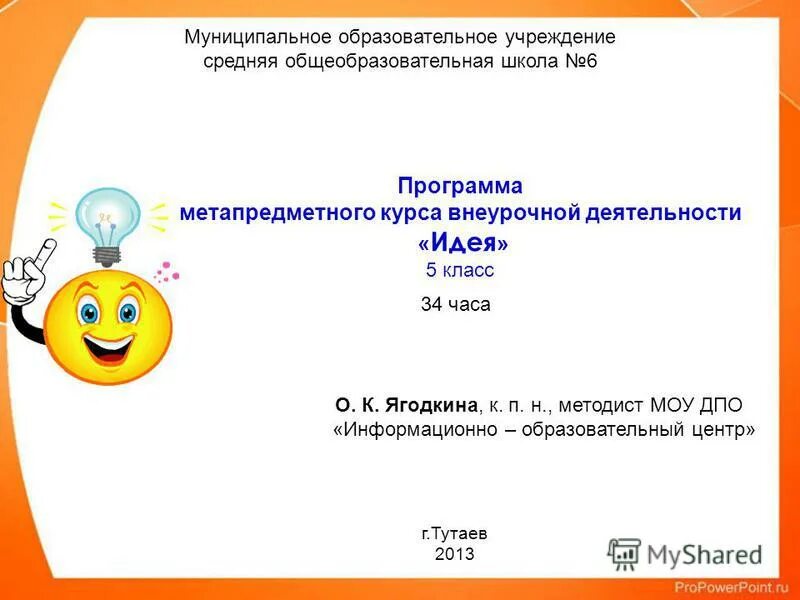 Муниципальное образовательное учреждение
средняя общеобразовательная школа №6

Программа
метапредметного курса внеурочной деятельности
«Идея»
5 класс

34 часа

О. К. Ягодкина, к. п. н., методист МОУ ДПО
«Информационно – образовательный центр»

г.Тутаев
2013

MyShared

ProPowerPoint.ru